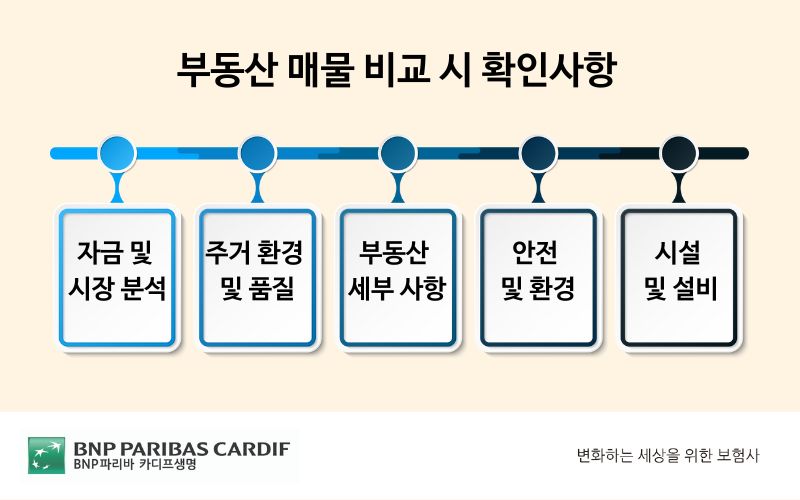 부동산 매물 비교 시 확인사항

자금 및 시장 분석

주거 환경 및 품질

부동산 세부 사항

안전 및 환경

시설 및 설비

BNP PARIBAS CARDIF
BNP파리바 카디프생명

변화하는 세상을 위한 보험사